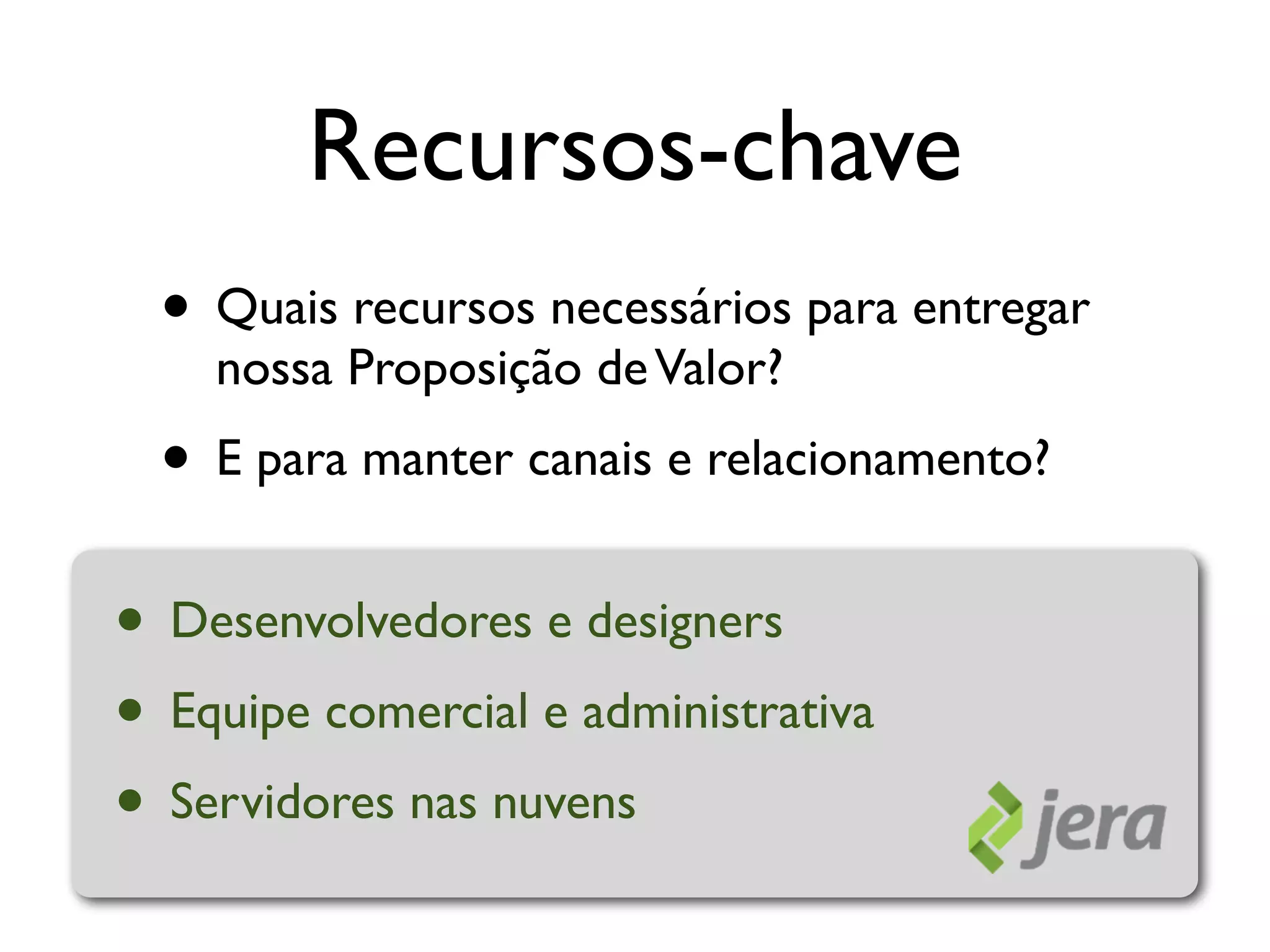 Recursos-chave

• Quais recursos necessários para entregar nossa Proposição de Valor?

• E para manter canais e relacionamento?

• Desenvolvedores e designers

• Equipe comercial e administrativa

• Servidores nas nuvens

jera